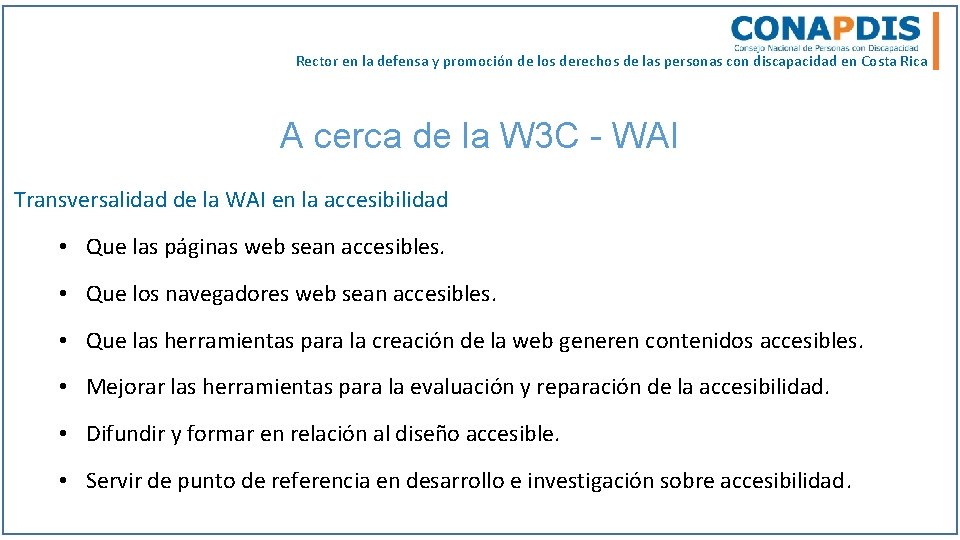 CONAPDIS
Consejo Nacional de Personas con Discapacidad
Rector en la defensa y promoción de los derechos de las personas con discapacidad en Costa Rica

A cerca de la W3C - WAI

Transversalidad de la WAI en la accesibilidad

• Que las páginas web sean accesibles.

• Que los navegadores web sean accesibles.

• Que las herramientas para la creación de la web generen contenidos accesibles.

• Mejorar las herramientas para la evaluación y reparación de la accesibilidad.

• Difundir y formar en relación al diseño accesible.

• Servir de punto de referencia en desarrollo e investigación sobre accesibilidad.